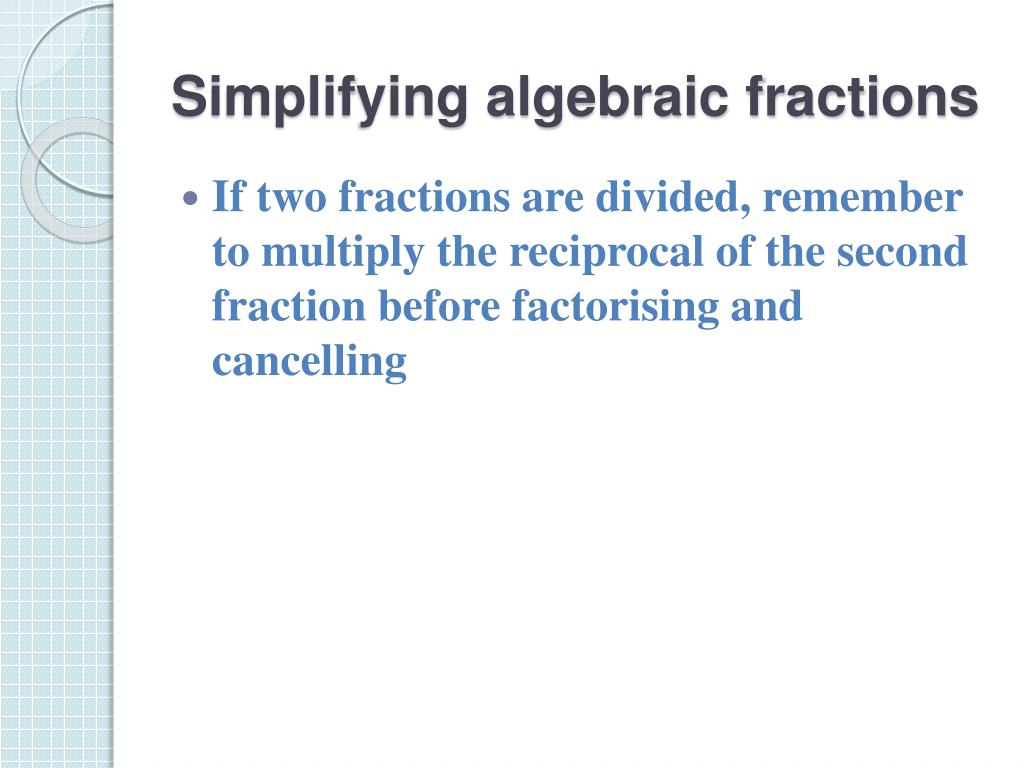 Simplifying algebraic fractions

• If two fractions are divided, remember to multiply the reciprocal of the second fraction before factorising and cancelling